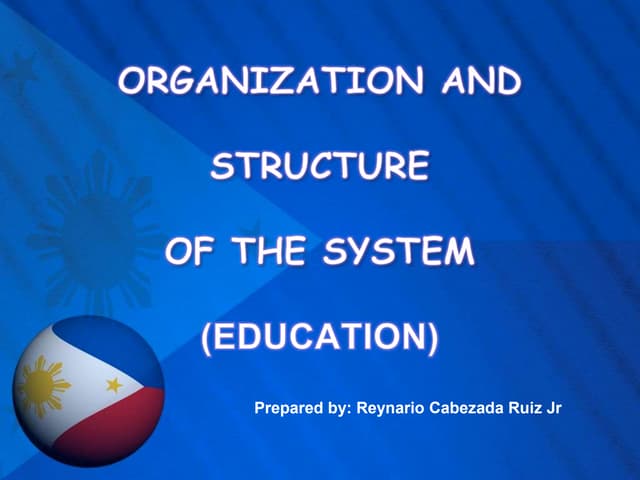 ORGANIZATION AND

STRUCTURE

OF THE SYSTEM

(EDUCATION)

Prepared by: Reynario Cabezada Ruiz Jr